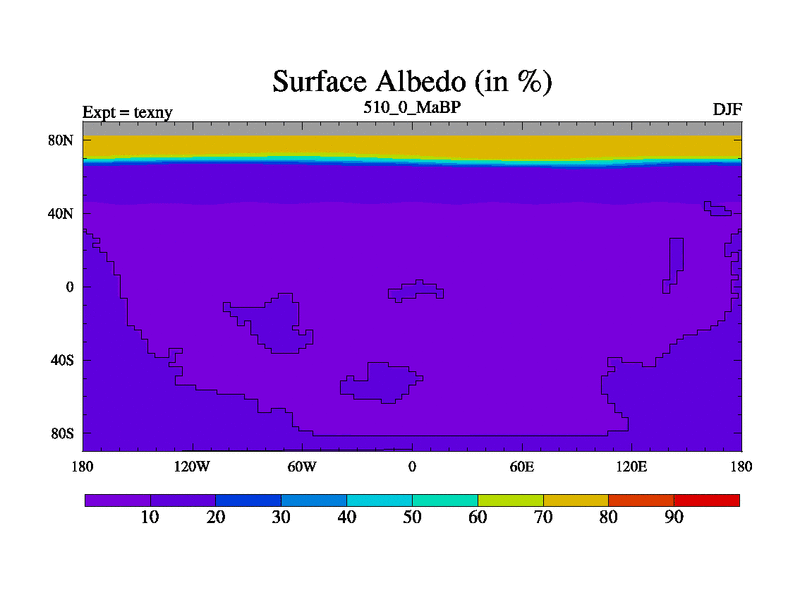 Surface Albedo (in %)

Expt = texny

510_0_MaBP

DJF

80N
40N
0
40S
80S

180
120W
60W
0
60E
120E
180

10
20
30
40
50
60
70
80
90